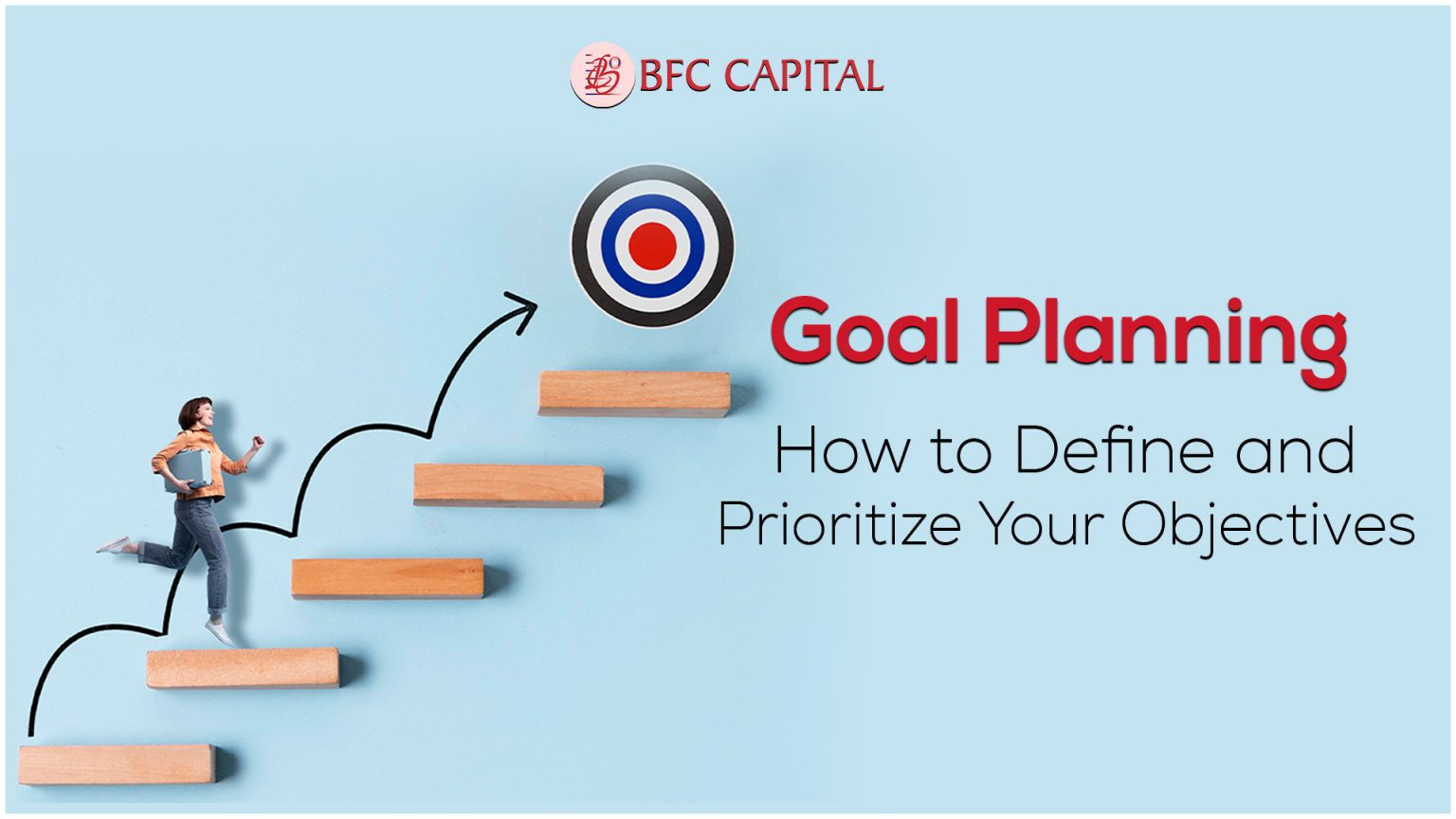 BFC CAPITAL

Goal Planning

How to Define and Prioritize Your Objectives